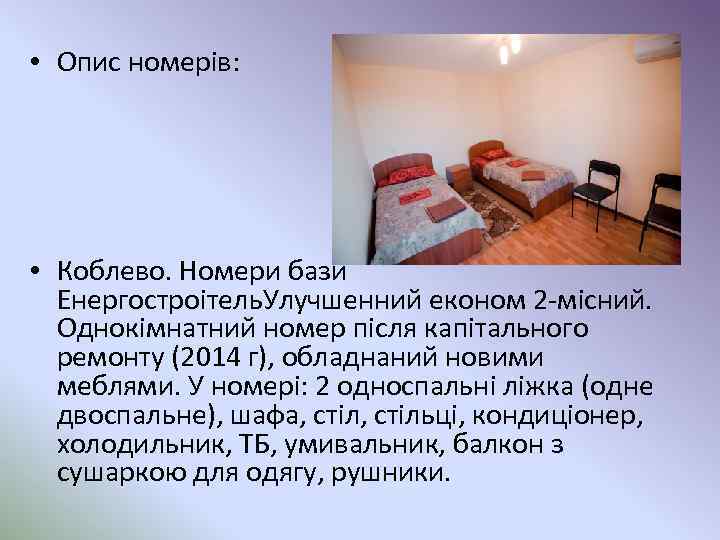 • Опис номерів:

• Коблево. Номери бази ЕнергостроітельУлучшенний економ 2-місний. Однокімнатний номер після капітального ремонту (2014 г), обладнаний новими меблями. У номері: 2 односпальні ліжка (одне двоспальне), шафа, стіл, стільці, кондиціонер, холодильник, ТБ, умивальник, балкон з сушаркою для одягу, рушники.